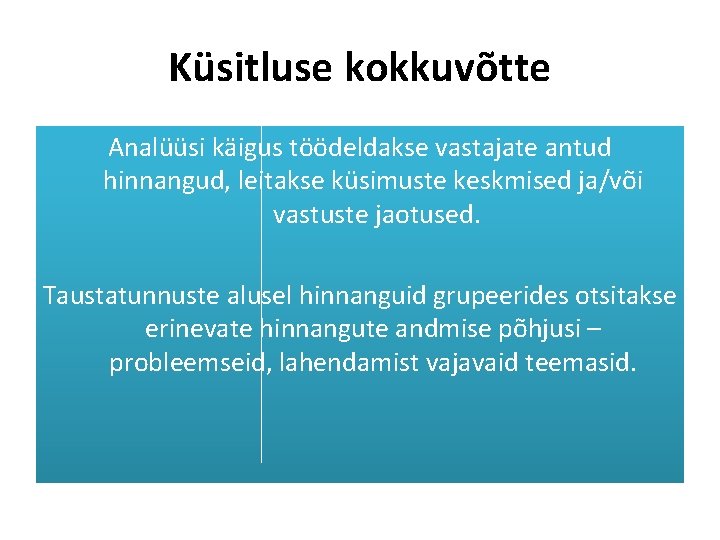 Küsitluse kokkuvõtte

Analüüsi käigus töödeldakse vastajate antud hinnangud, leitakse küsimuste keskmised ja/või vastuste jaotused.

Taustatunnuste alusel hinnanguid grupeerides otsitakse erinevate hinnangute andmise põhjusi – probleemseid, lahendamist vajavaid teemasid.